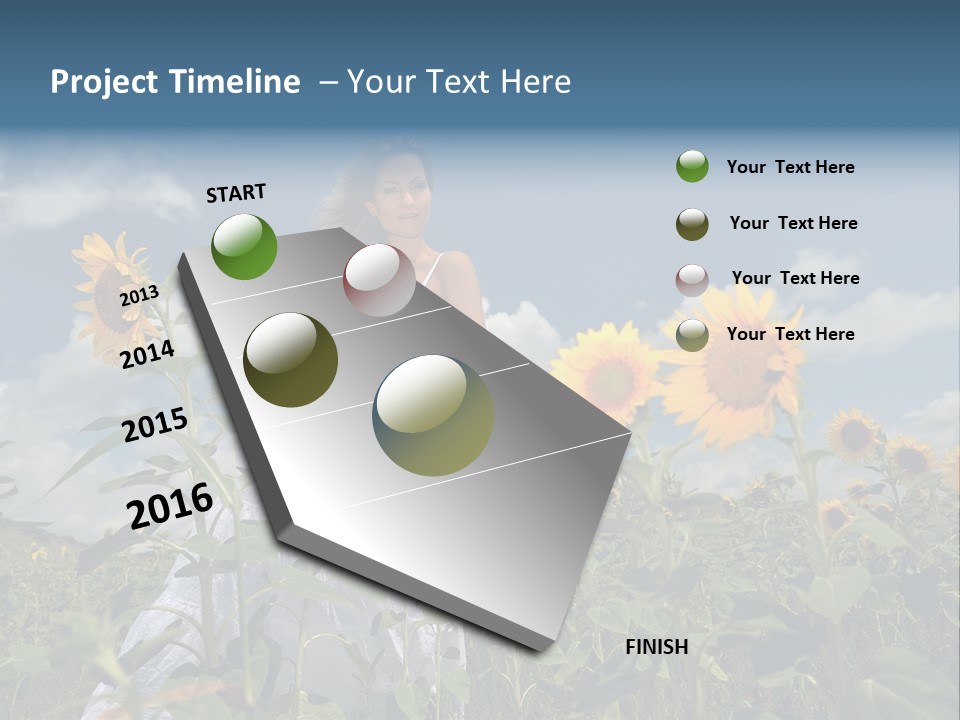 Project Timeline – Your Text Here

START

2013

2014

2015

2016

FINISH

Your Text Here

Your Text Here

Your Text Here

Your Text Here